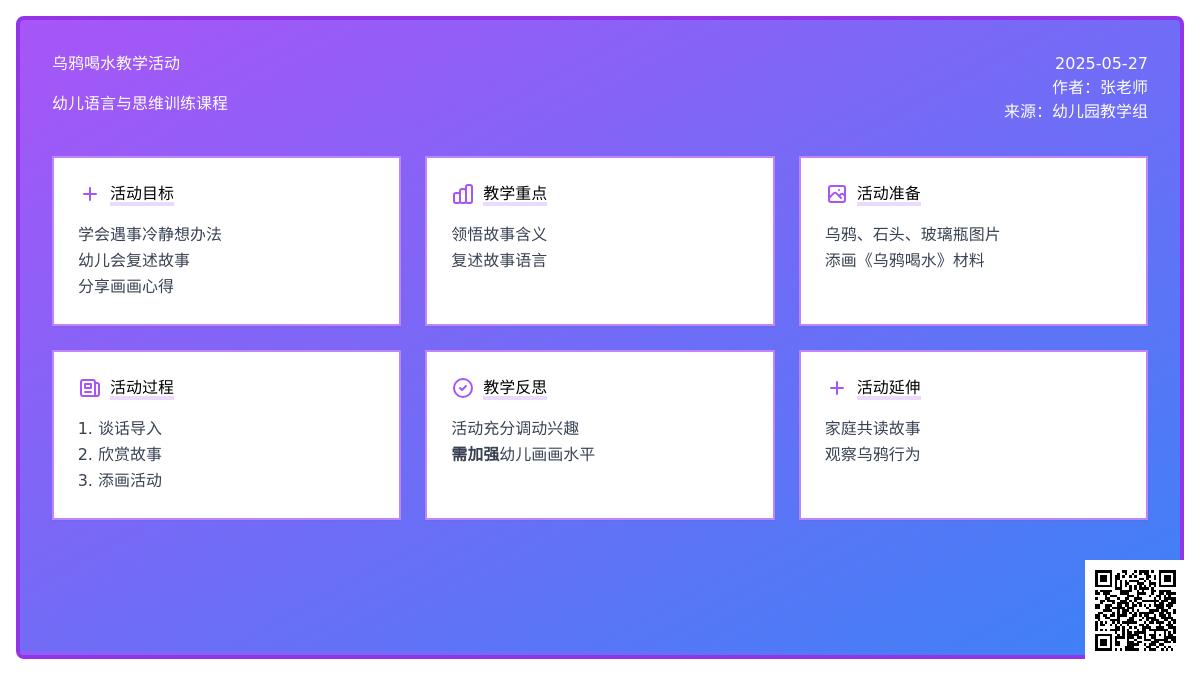 乌鸦喝水教学活动

幼儿语言与思维训练课程

2025-05-27
作者：张老师
来源：幼儿园教学组

活动目标

学会遇事冷静想办法
幼儿会复述故事
分享画画心得

教学重点

领悟故事含义
复述故事语言

活动准备

乌鸦、石头、玻璃瓶图片
添画《乌鸦喝水》材料

活动过程

1. 谈话导入
2. 欣赏故事
3. 添画活动

教学反思

活动充分调动兴趣
需加强幼儿画画水平

活动延伸

家庭共读故事
观察乌鸦行为